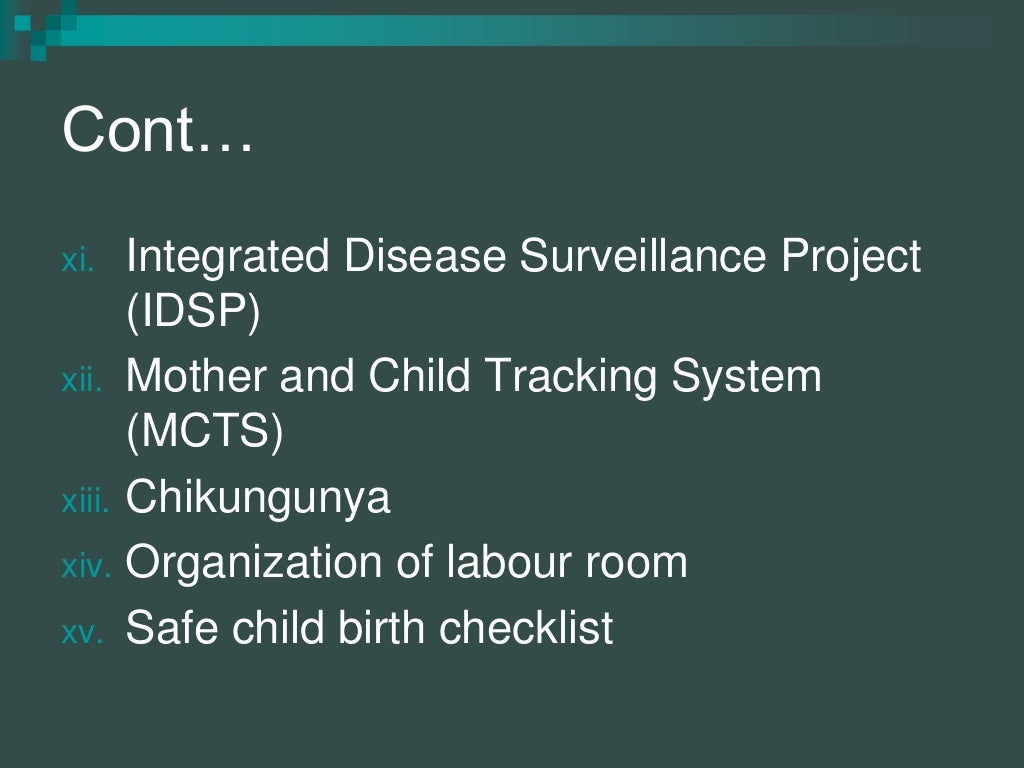 Cont…

xi. Integrated Disease Surveillance Project (IDSP)
xii. Mother and Child Tracking System (MCTS)
xiii. Chikungunya
xiv. Organization of labour room
xv. Safe child birth checklist